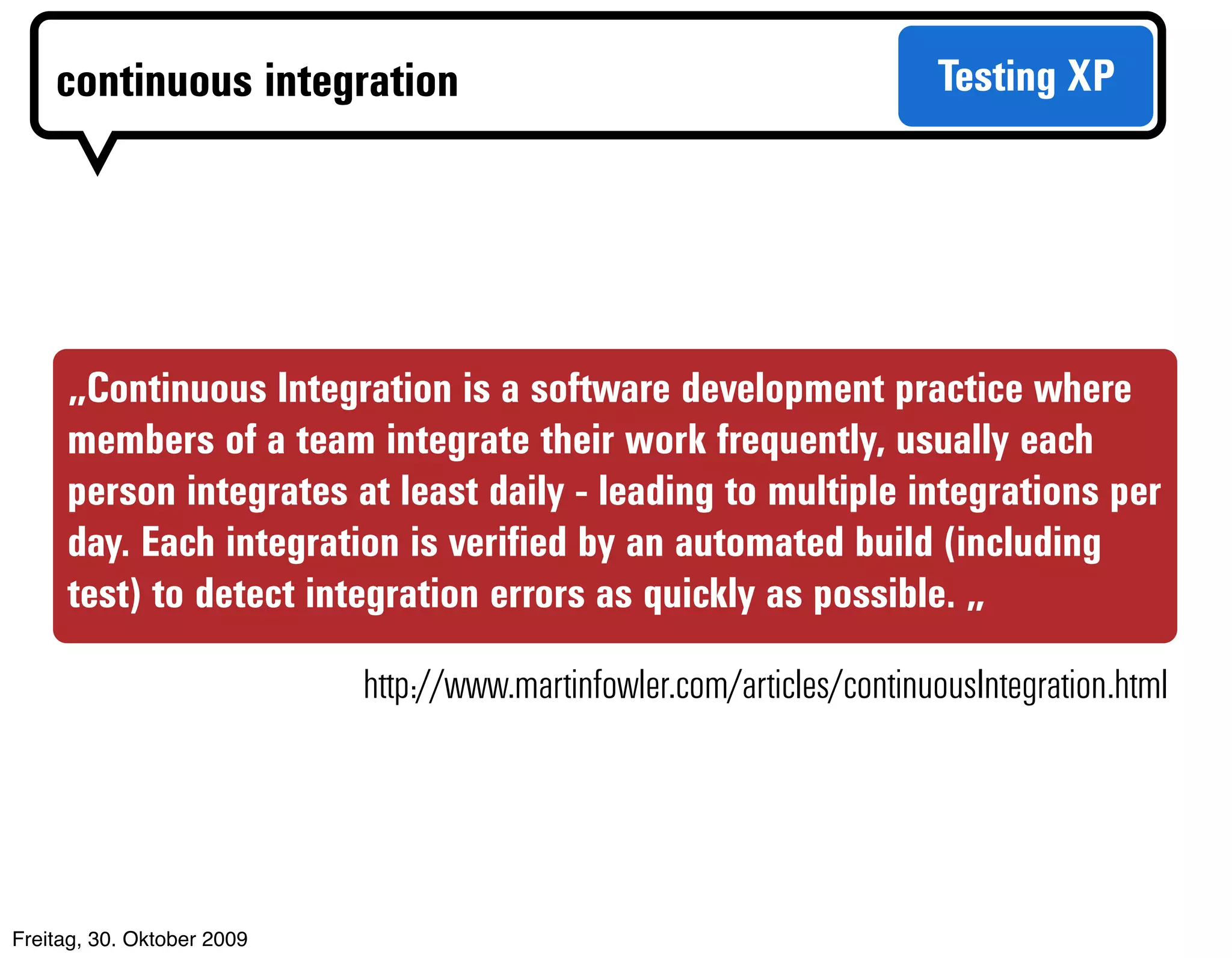 continuous integration

Testing XP

„Continuous Integration is a software development practice where members of a team integrate their work frequently, usually each person integrates at least daily - leading to multiple integrations per day. Each integration is verified by an automated build (including test) to detect integration errors as quickly as possible. „

http://www.martinfowler.com/articles/continuousIntegration.html

Freitag, 30. Oktober 2009